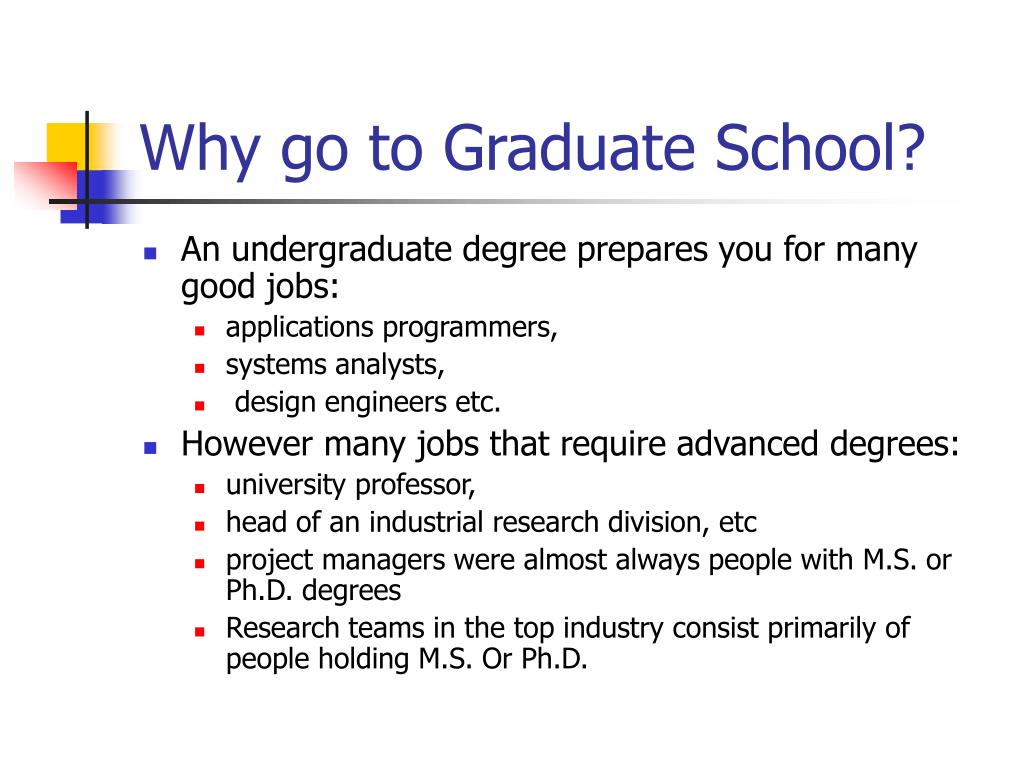 Why go to Graduate School?

- An undergraduate degree prepares you for many good jobs:
  - applications programmers,
  - systems analysts,
  - design engineers etc.
- However many jobs that require advanced degrees:
  - university professor,
  - head of an industrial research division, etc
  - project managers were almost always people with M.S. or Ph.D. degrees
  - Research teams in the top industry consist primarily of people holding M.S. Or Ph.D.